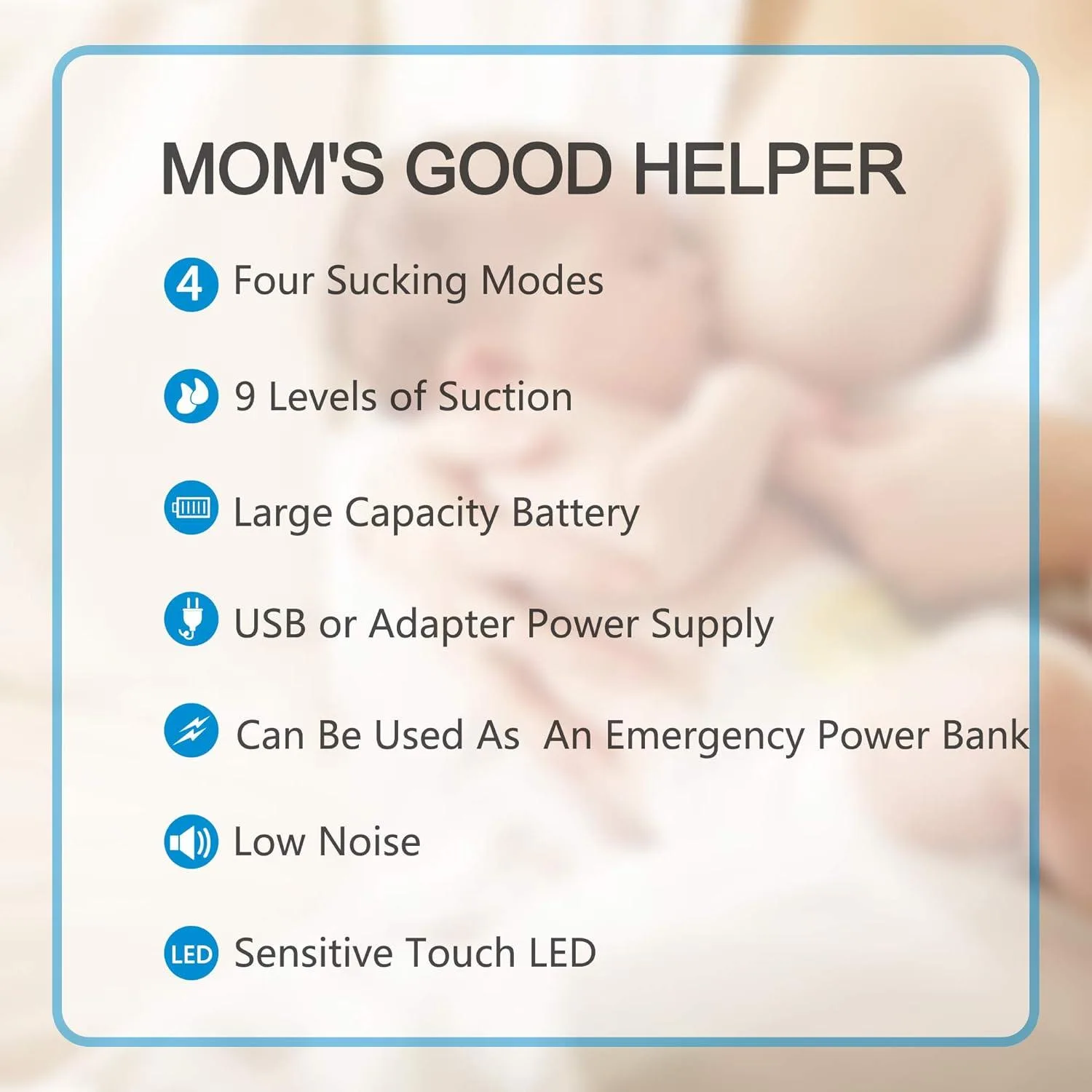 MOM'S GOOD HELPER

4 Four Sucking Modes

9 Levels of Suction

Large Capacity Battery

USB or Adapter Power Supply

Can Be Used As  An Emergency Power Bank

Low Noise

LED Sensitive Touch LED